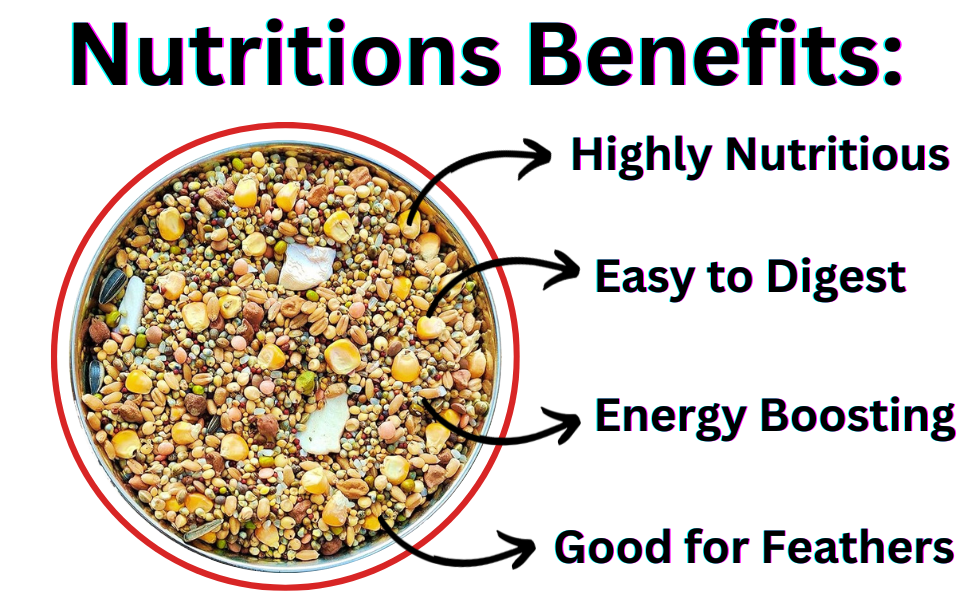 Nutritions Benefits:

Highly Nutritious

Easy to Digest

Energy Boosting

Good for Feathers